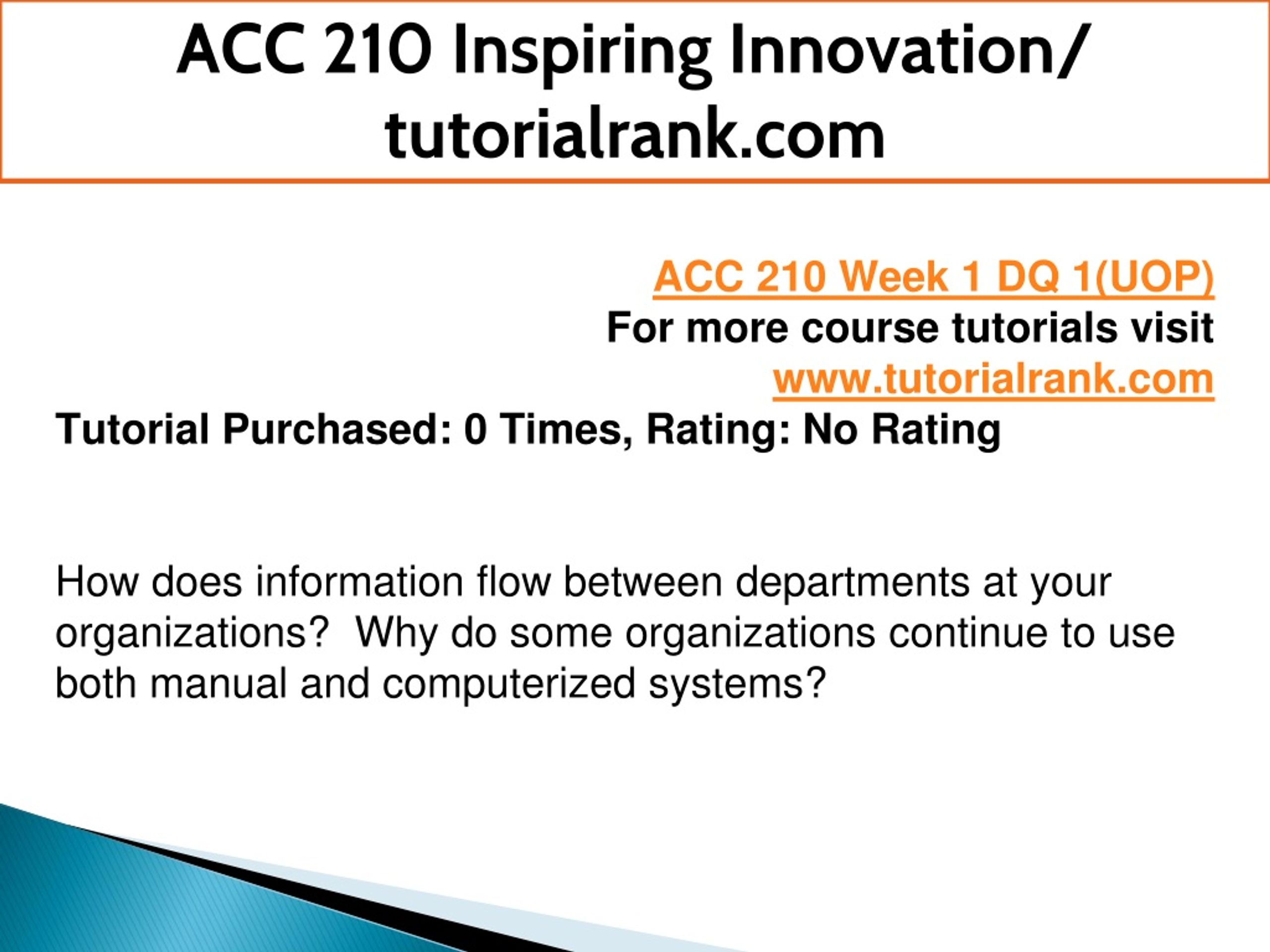 ACC 210 Inspiring Innovation/ tutorialrank.com

ACC 210 Week 1 DQ 1(UOP)
For more course tutorials visit
www.tutorialrank.com
Tutorial Purchased: 0 Times, Rating: No Rating

How does information flow between departments at your organizations? Why do some organizations continue to use both manual and computerized systems?